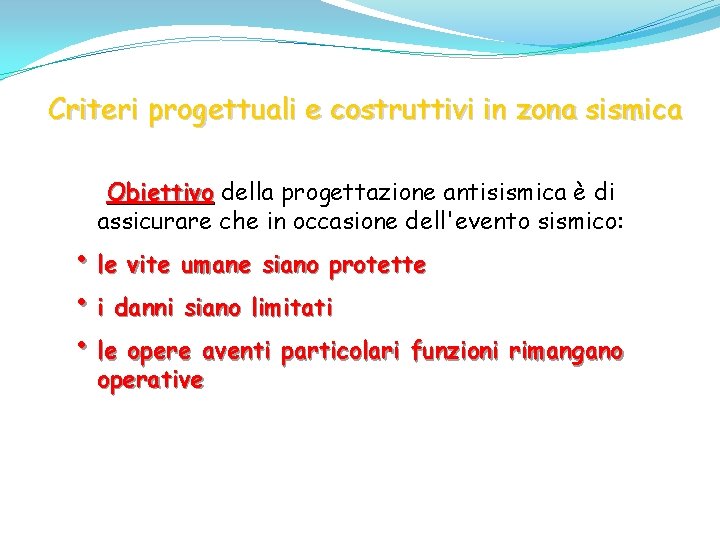 Criteri progettuali e costruttivi in zona sismica

Obiettivo della progettazione antisismica è di assicurare che in occasione dell'evento sismico:

• le vite umane siano protette
• i danni siano limitati
• le opere aventi particolari funzioni rimangano operative